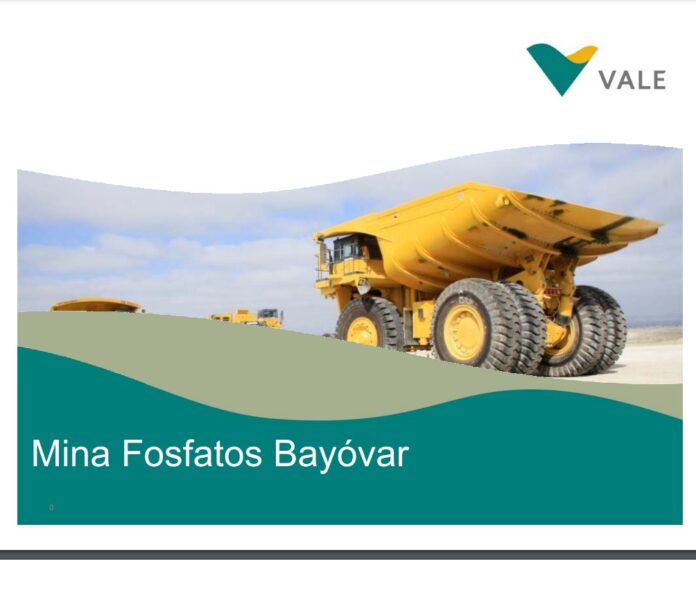 VALE

Mina Fosfatos Bayóvar

0